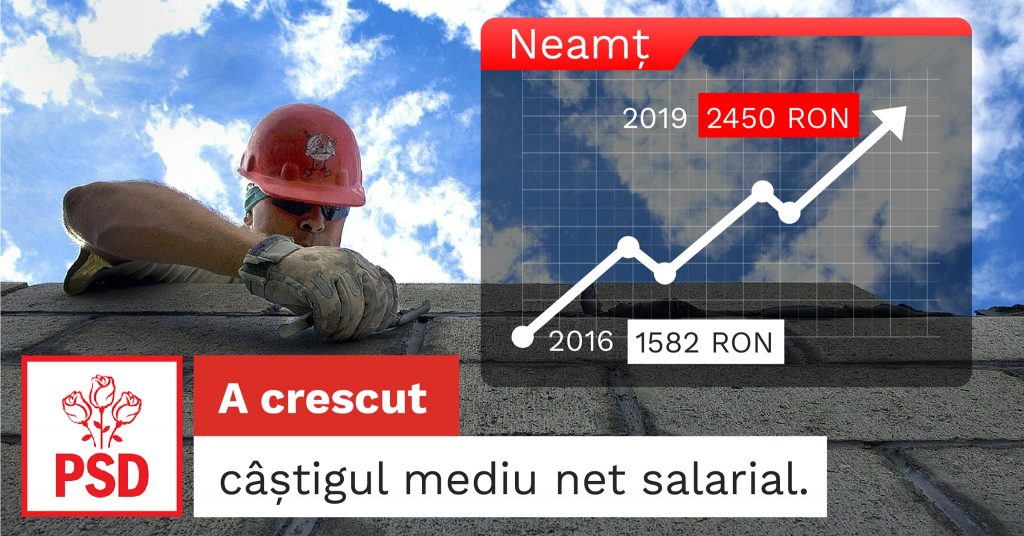 Neamț

2019 2450 RON

2016 1582 RON

PSD

A crescut

câștigul mediu net salarial.